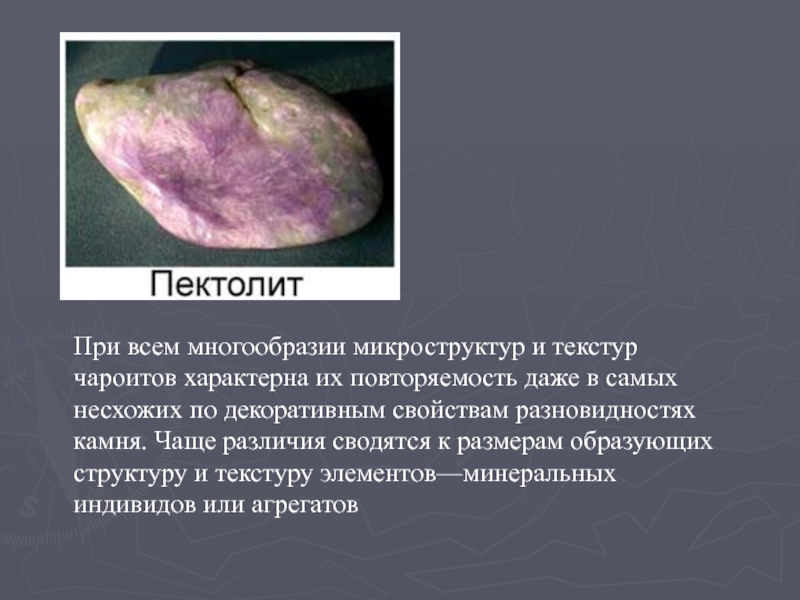 Пектолит

При всем многообразии микроструктур и текстур чароитов характерна их повторяемость даже в самых несхожих по декоративным свойствам разновидностях камня. Чаще различия сводятся к размерам образующих структуру и текстуру элементов—минеральных индивидов или агрегатов